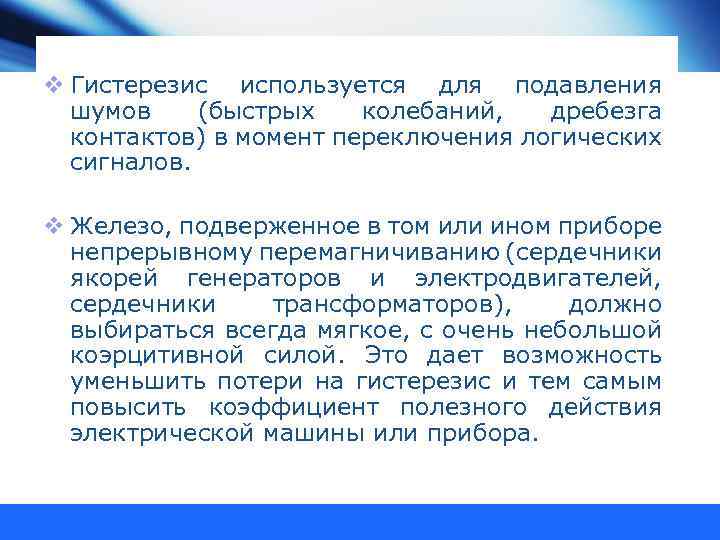 ❖ Гистерезис используется для подавления шумов (быстрых колебаний, дребезга контактов) в момент переключения логических сигналов.

❖ Железо, подверженное в том или ином приборе непрерывному перемагничиванию (сердечники якорей генераторов и электродвигателей, сердечники трансформаторов), должно выбираться всегда мягкое, с очень небольшой коэрцитивной силой. Это дает возможность уменьшить потери на гистерезис и тем самым повысить коэффициент полезного действия электрической машины или прибора.